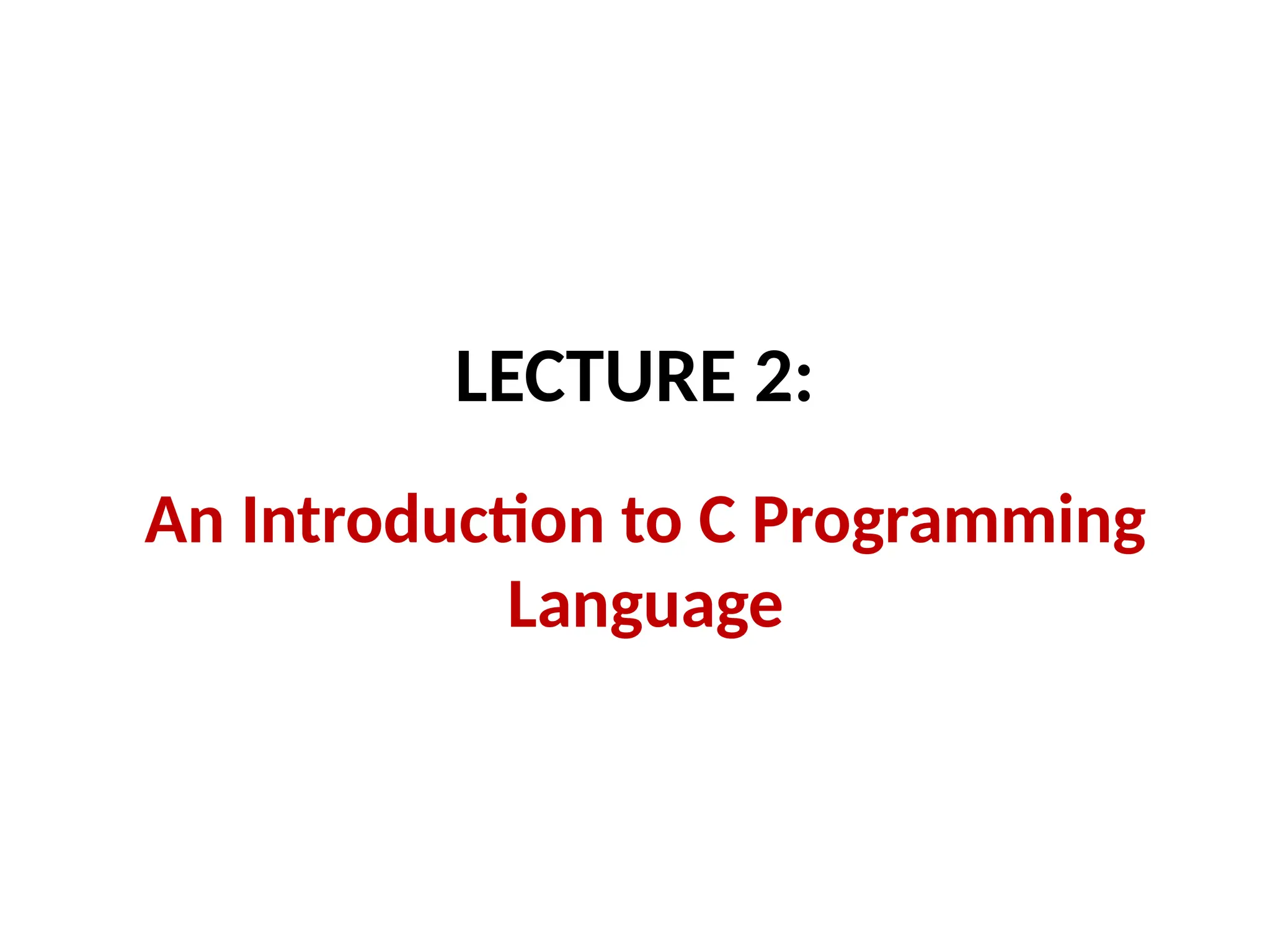 LECTURE 2:

An Introduction to C Programming Language